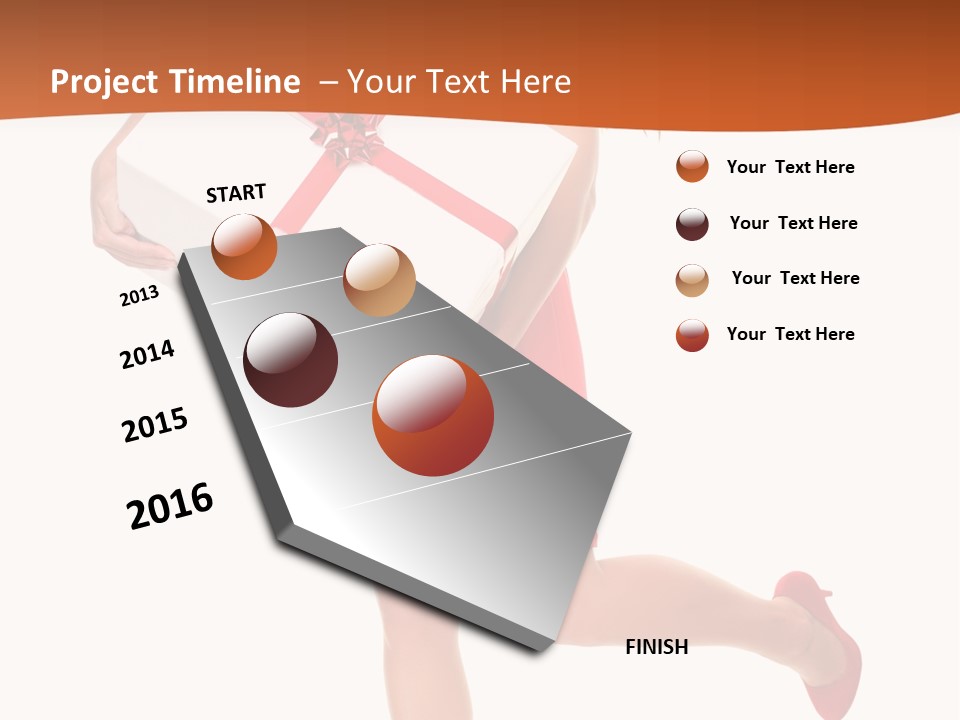 Project Timeline – Your Text Here

START

2013

2014

2015

2016

FINISH

Your Text Here

Your Text Here

Your Text Here

Your Text Here